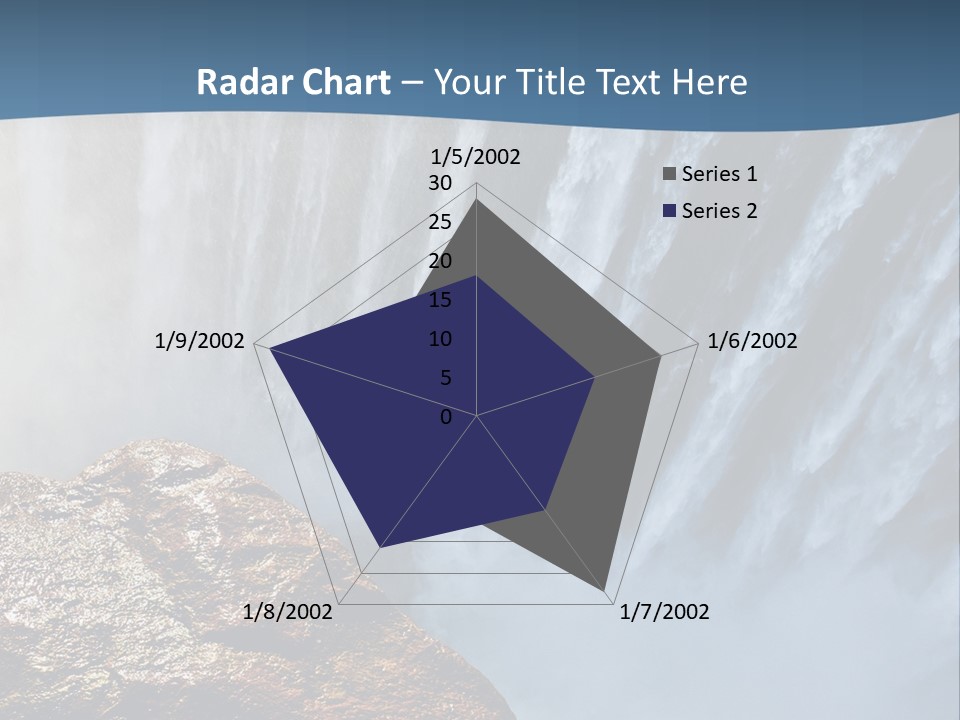 Radar Chart – Your Title Text Here

1/5/2002
30
25
20
15
10
5
0
1/6/2002
1/7/2002
1/8/2002
1/9/2002

Series 1
Series 2